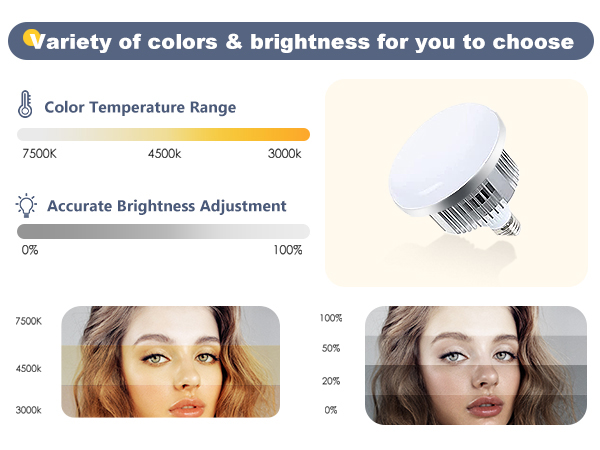 Variety of colors & brightness for you to choose

Color Temperature Range

7500K 4500k 3000k

Accurate Brightness Adjustment

0% 100%

7500K
4500k
3000k

100%
50%
20%
0%